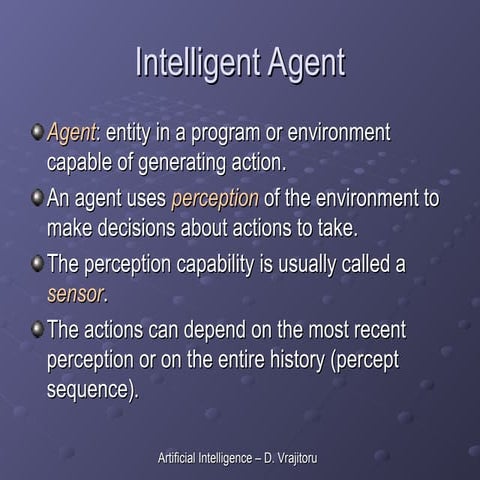 Intelligent Agent

Agent: entity in a program or environment capable of generating action.

An agent uses perception of the environment to make decisions about actions to take.

The perception capability is usually called a sensor.

The actions can depend on the most recent perception or on the entire history (percept sequence).

Artificial Intelligence – D. Vrajitoru